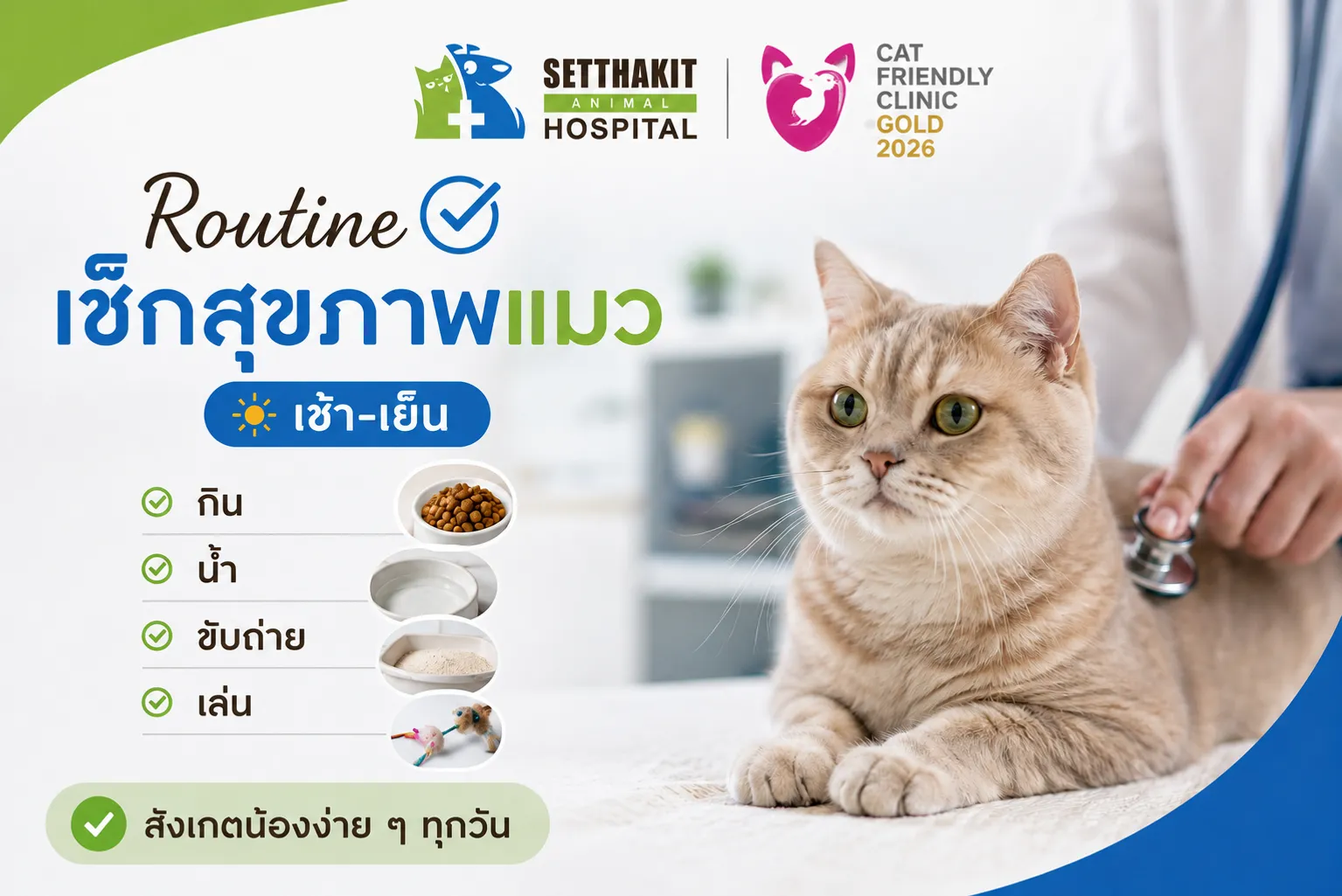 SETTHAKIT
ANIMAL
HOSPITAL

CAT FRIENDLY CLINIC
GOLD
2026

Routine

เช็กสุขภาพแมว

เช้า-เย็น

กิน

น้ำ

ขับถ่าย

เล่น

สังเกตน้องง่าย ๆ ทุกวัน